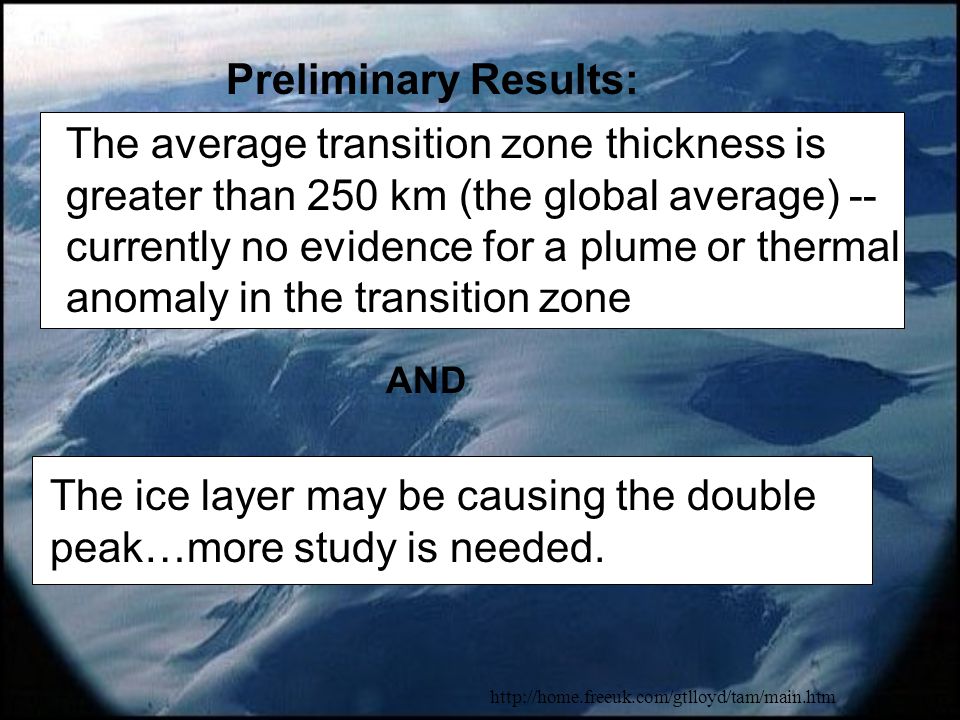 Preliminary Results:

The average transition zone thickness is greater than 250 km (the global average) -- currently no evidence for a plume or thermal anomaly in the transition zone

AND

The ice layer may be causing the double peak…more study is needed.

http://home.freeuk.com/gtlloyd/tam/main.htm